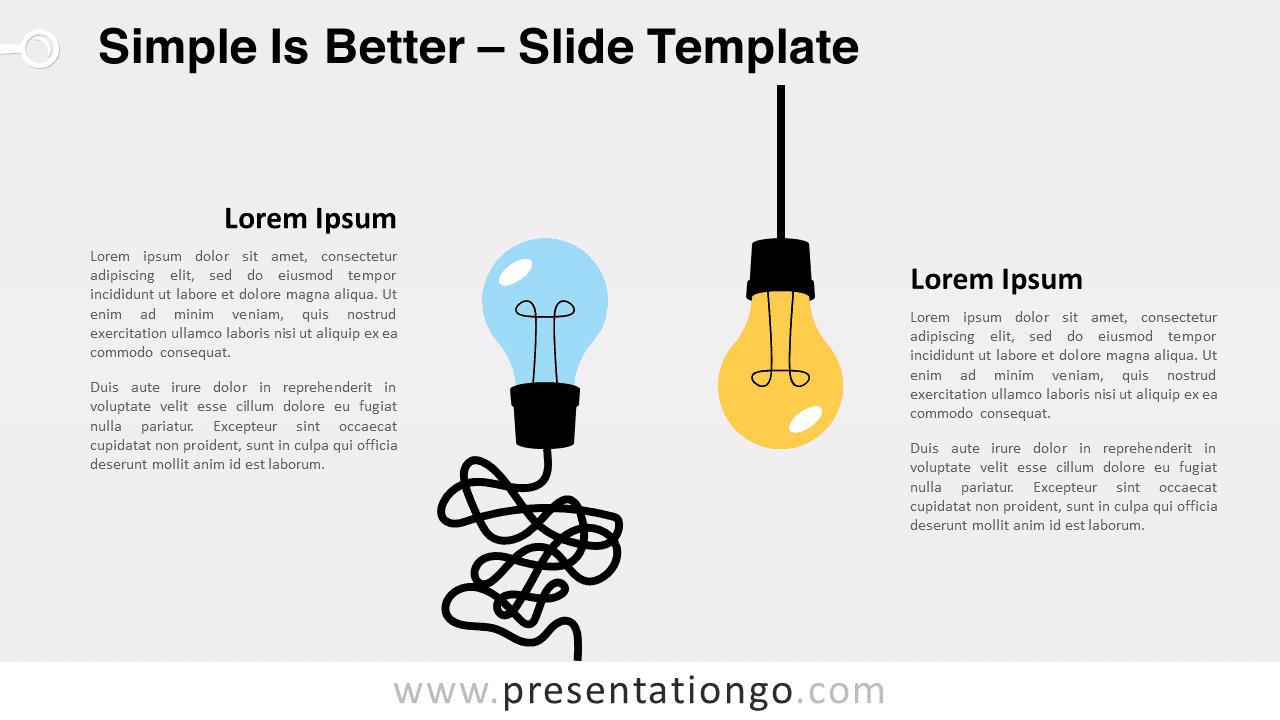 Simple Is Better – Slide Template

Lorem Ipsum

Lorem ipsum dolor sit amet, consectetur adipiscing elit, sed do eiusmod tempor incididunt ut labore et dolore magna aliqua. Ut enim ad minim veniam, quis nostrud exercitation ullamco laboris nisi ut aliquip ex ea commodo consequat.

Duis aute irure dolor in reprehenderit in voluptate velit esse cillum dolore eu fugiat nulla pariatur. Excepteur sint occaecat cupidatat non proident, sunt in culpa qui officia deserunt mollit anim id est laborum.

Lorem Ipsum

Lorem ipsum dolor sit amet, consectetur adipiscing elit, sed do eiusmod tempor incididunt ut labore et dolore magna aliqua. Ut enim ad minim veniam, quis nostrud exercitation ullamco laboris nisi ut aliquip ex ea commodo consequat.

Duis aute irure dolor in reprehenderit in voluptate velit esse cillum dolore eu fugiat nulla pariatur. Excepteur sint occaecat cupidatat non proident, sunt in culpa qui officia deserunt mollit anim id est laborum.

www.presentationgo.com